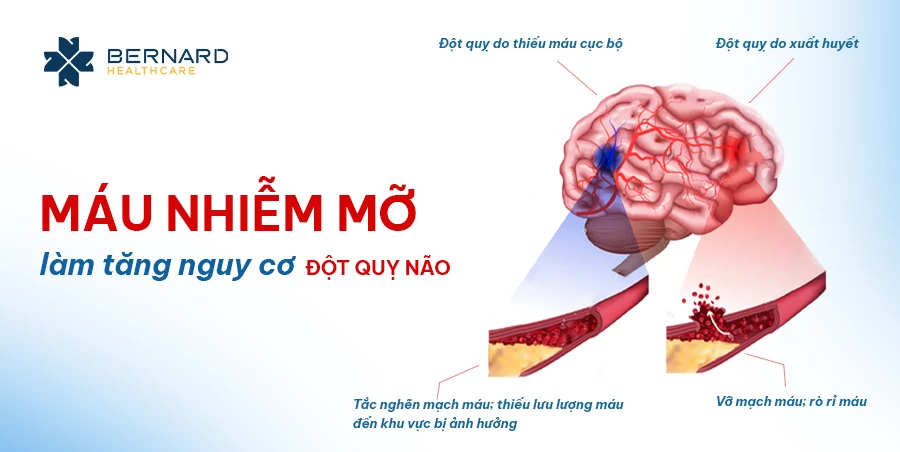 BERNARD
HEALTHCARE

MÁU NHIỄM MỠ
làm tăng nguy cơ ĐỘT QUỴ NÃO

Đột quỵ do thiếu máu cục bộ

Đột quỵ do xuất huyết

Tắc nghẽn mạch máu; thiếu lưu lượng máu đến khu vực bị ảnh hưởng

Vỡ mạch máu; rò rỉ máu